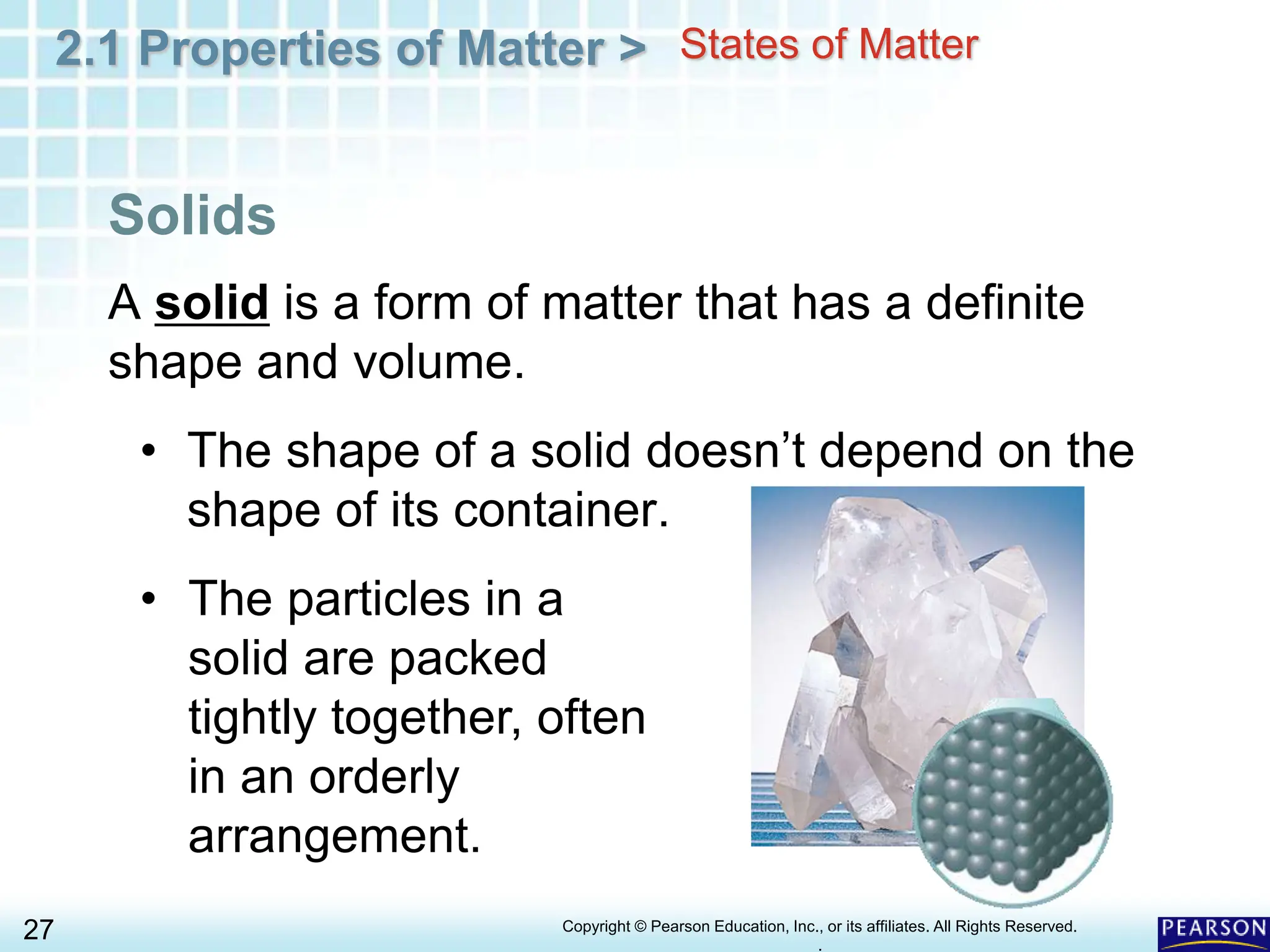 2.1 Properties of Matter > States of Matter

Solids

A solid is a form of matter that has a definite shape and volume.

• The shape of a solid doesn't depend on the shape of its container.

• The particles in a solid are packed tightly together, often in an orderly arrangement.

27

Copyright © Pearson Education, Inc., or its affiliates. All Rights Reserved.

PEARSON